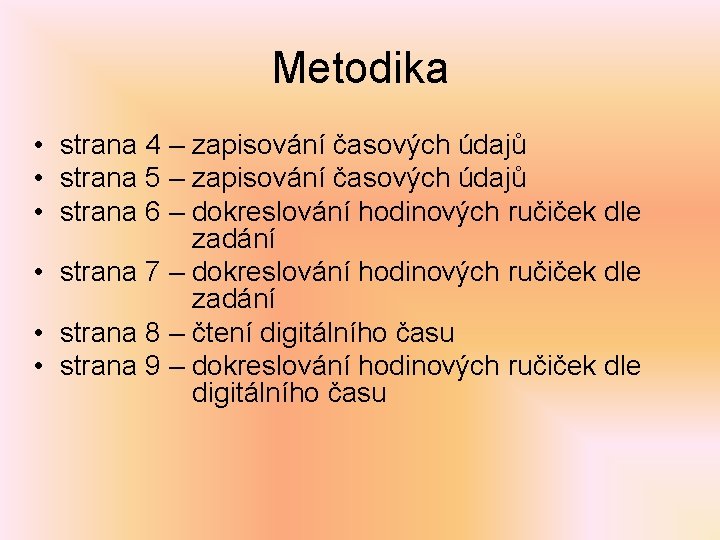 Metodika

• strana 4 – zapisování časových údajů
• strana 5 – zapisování časových údajů
• strana 6 – dokreslování hodinových ručiček dle zadání
• strana 7 – dokreslování hodinových ručiček dle zadání
• strana 8 – čtení digitálního času
• strana 9 – dokreslování hodinových ručiček dle digitálního času